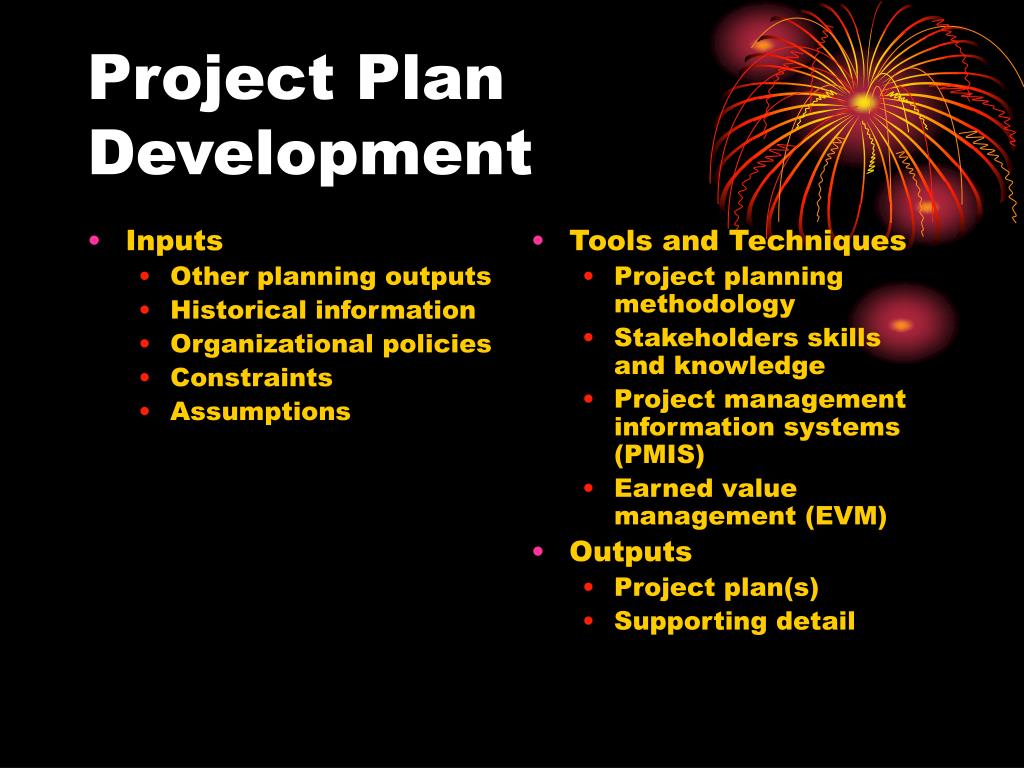 Project Plan Development

• Inputs
  • Other planning outputs
  • Historical information
  • Organizational policies
  • Constraints
  • Assumptions

• Tools and Techniques
  • Project planning methodology
  • Stakeholders skills and knowledge
  • Project management information systems (PMIS)
  • Earned value management (EVM)
• Outputs
  • Project plan(s)
  • Supporting detail